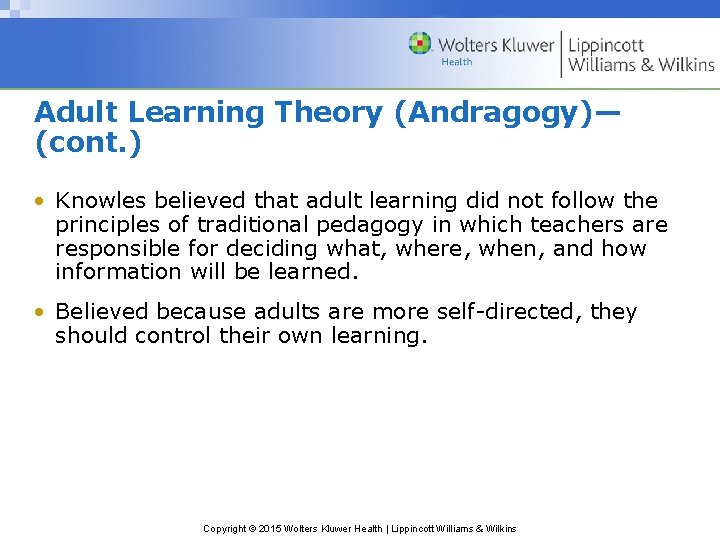 Wolters Kluwer
Health
Lippincott
Williams & Wilkins

Adult Learning Theory (Andragogy)—(cont.)

• Knowles believed that adult learning did not follow the principles of traditional pedagogy in which teachers are responsible for deciding what, where, when, and how information will be learned.

• Believed because adults are more self-directed, they should control their own learning.

Copyright © 2015 Wolters Kluwer Health | Lippincott Williams & Wilkins